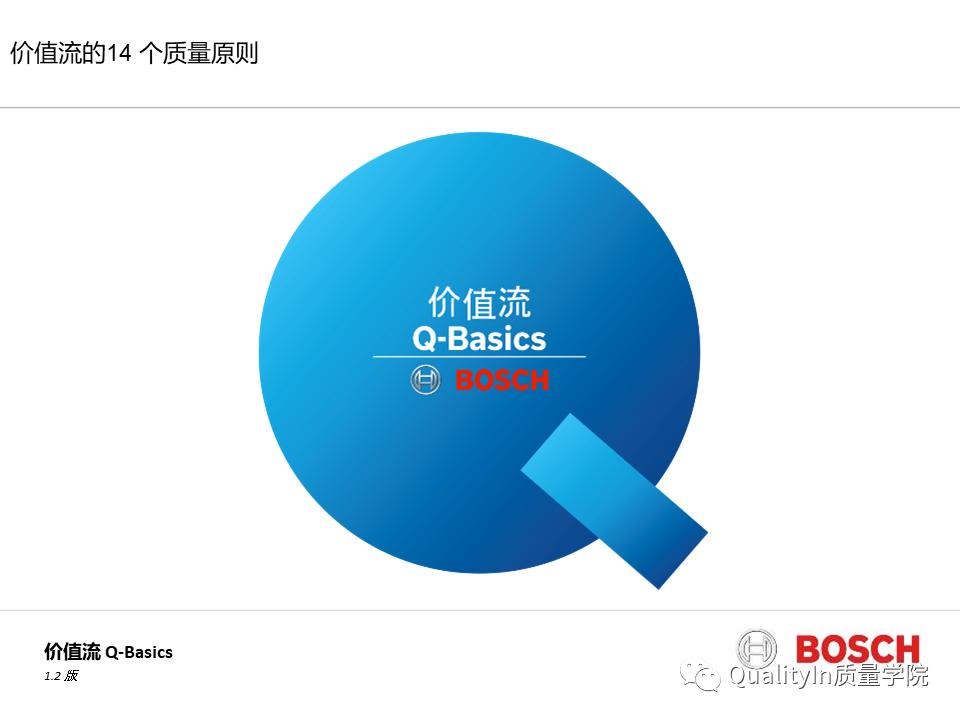 价值流的14 个质量原则

价值流
Q-Basics
BOSCH

价值流 Q-Basics
1.2 版

BOSCH
QualityIn质量学院